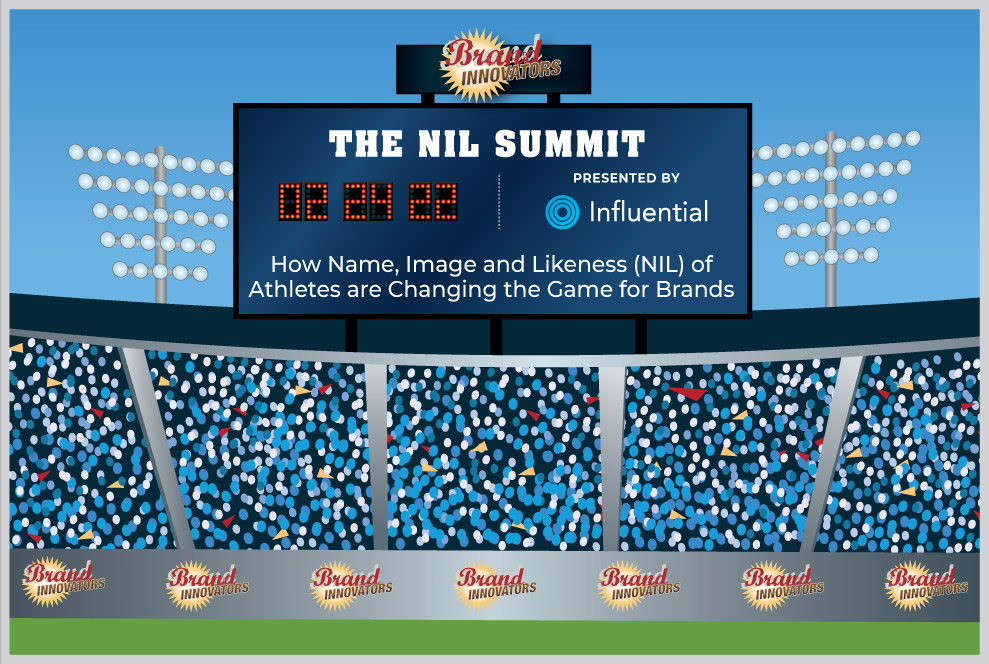 Brand INNOVATORS

THE NIL SUMMIT

02 24 22

PRESENTED BY

Influential

How Name, Image and Likeness (NIL) of Athletes are Changing the Game for Brands

Brand INNOVATORS Brand INNOVATORS Brand INNOVATORS Brand INNOVATORS Brand INNOVATORS Brand INNOVATORS Brand INNOVATORS